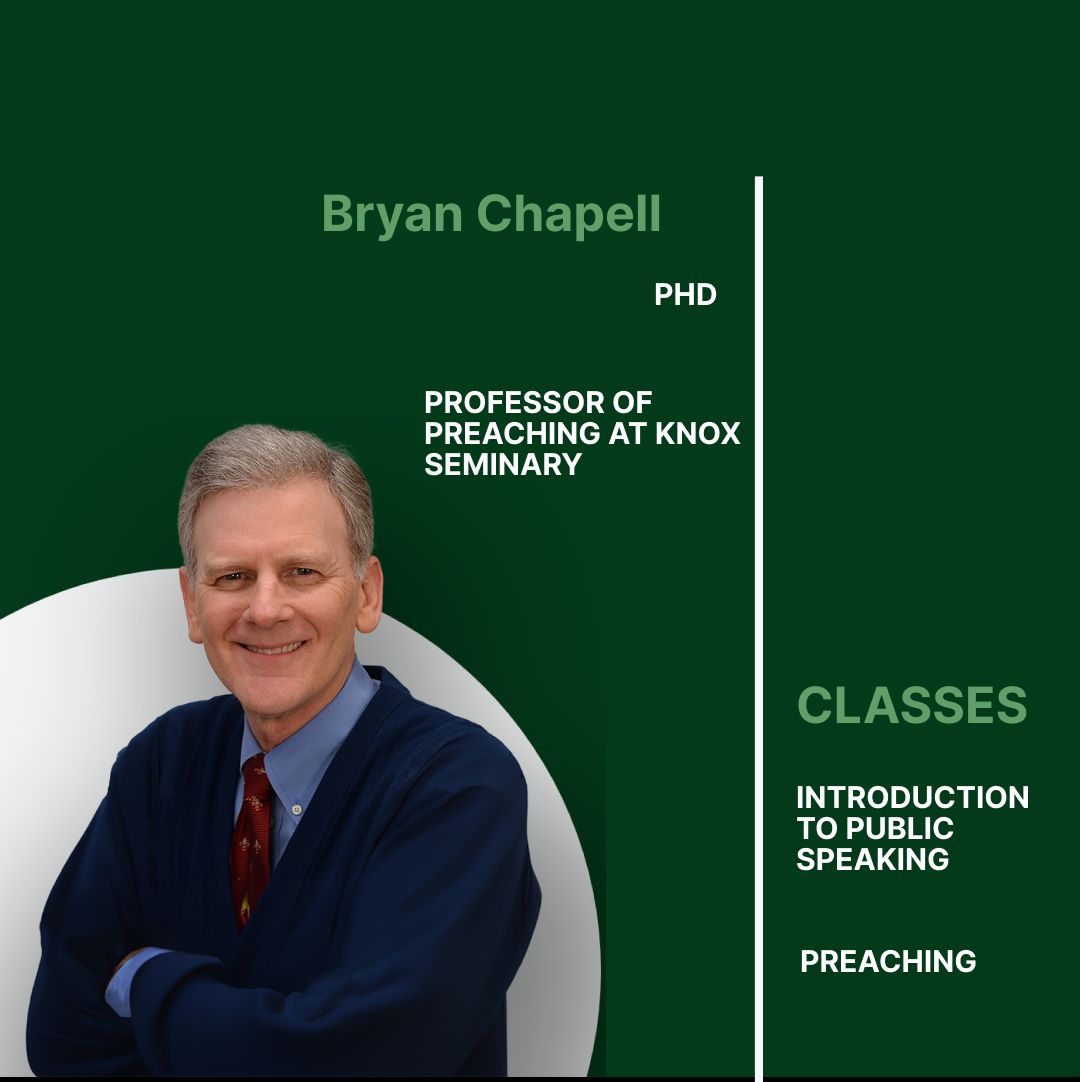 Bryan Chapell

PHD

PROFESSOR OF PREACHING AT KNOX SEMINARY

CLASSES

INTRODUCTION TO PUBLIC SPEAKING

PREACHING